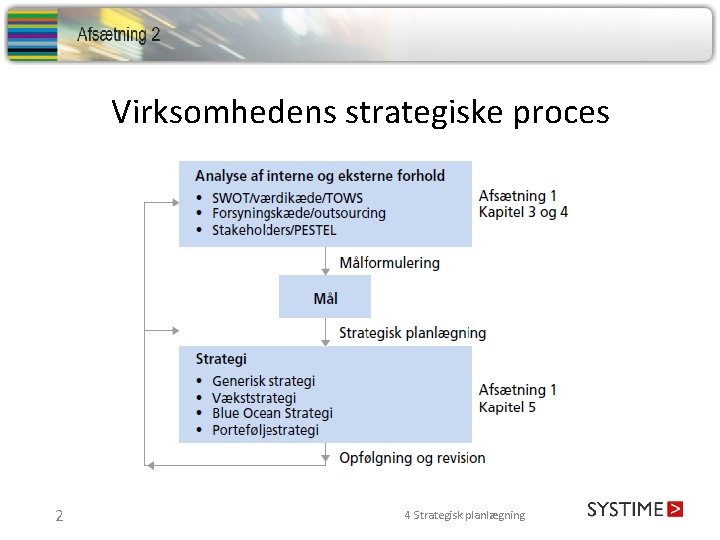 Afsætning 2

Virksomhedens strategiske proces

Analyse af interne og eksterne forhold
• SWOT/værdikæde/TOWS
• Forsyningskæde/outsourcing
• Stakeholders/PESTEL

Afsætning 1
Kapitel 3 og 4

Målformulering

Mål

Strategisk planlægning

Strategi
• Generisk strategi
• Vækststrategi
• Blue Ocean Strategi
• Porteføljestrategi

Afsætning 1
Kapitel 5

Opfølgning og revision

2

4 Strategisk planlægning

SYSTIME